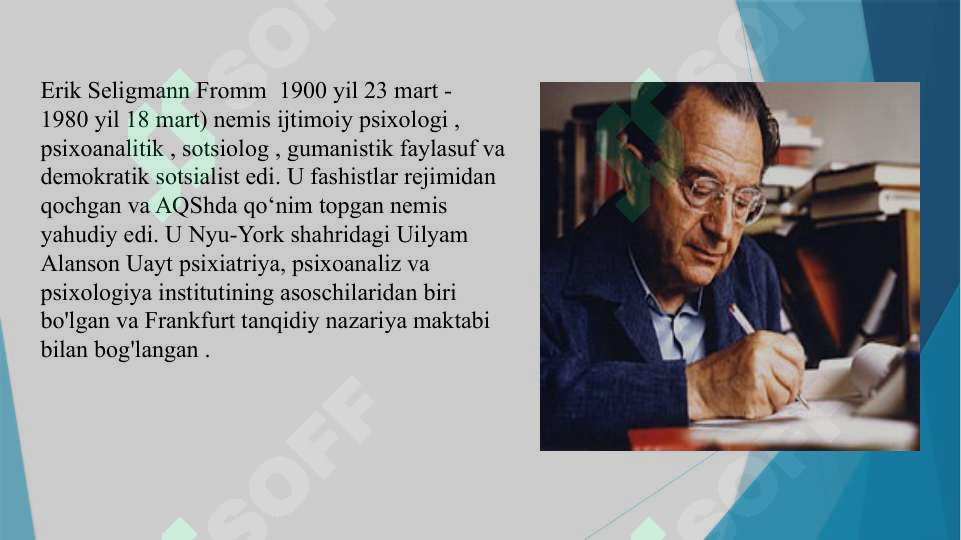 Erik Seligmann Fromm 1900 yil 23 mart - 1980 yil 18 mart) nemis ijtimoiy psixologi , psixoanalitik , sotsiolog , gumanistik faylasuf va demokratik sotsialist edi. U fashistlar rejimidan qochgan va AQShda qo‘nim topgan nemis yahudiy edi. U Nyu-York shahridagi Uilyam Alanson Uayt psixiatriya, psixoanaliz va psixologiya institutining asoschilaridan biri bo'lgan va Frankfurt tanqidiy nazariya maktabi bilan bog'langan .

SOFF